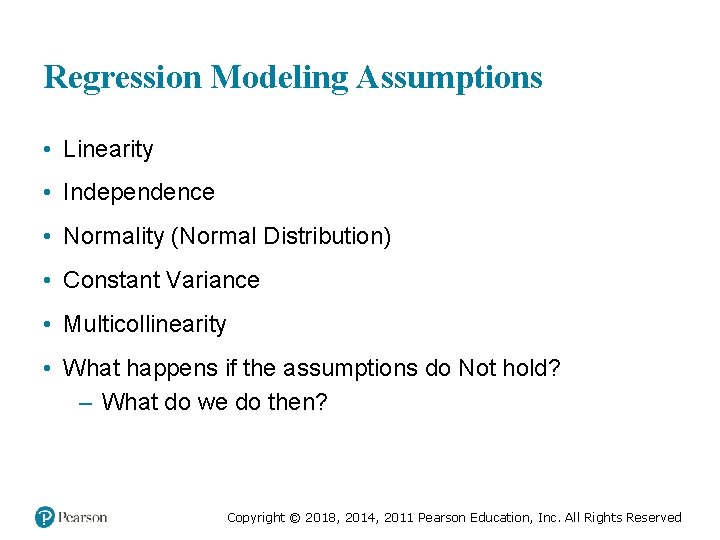 Regression Modeling Assumptions

• Linearity
• Independence
• Normality (Normal Distribution)
• Constant Variance
• Multicollinearity
• What happens if the assumptions do Not hold?
– What do we do then?

Pearson

Copyright © 2018, 2014, 2011 Pearson Education, Inc. All Rights Reserved